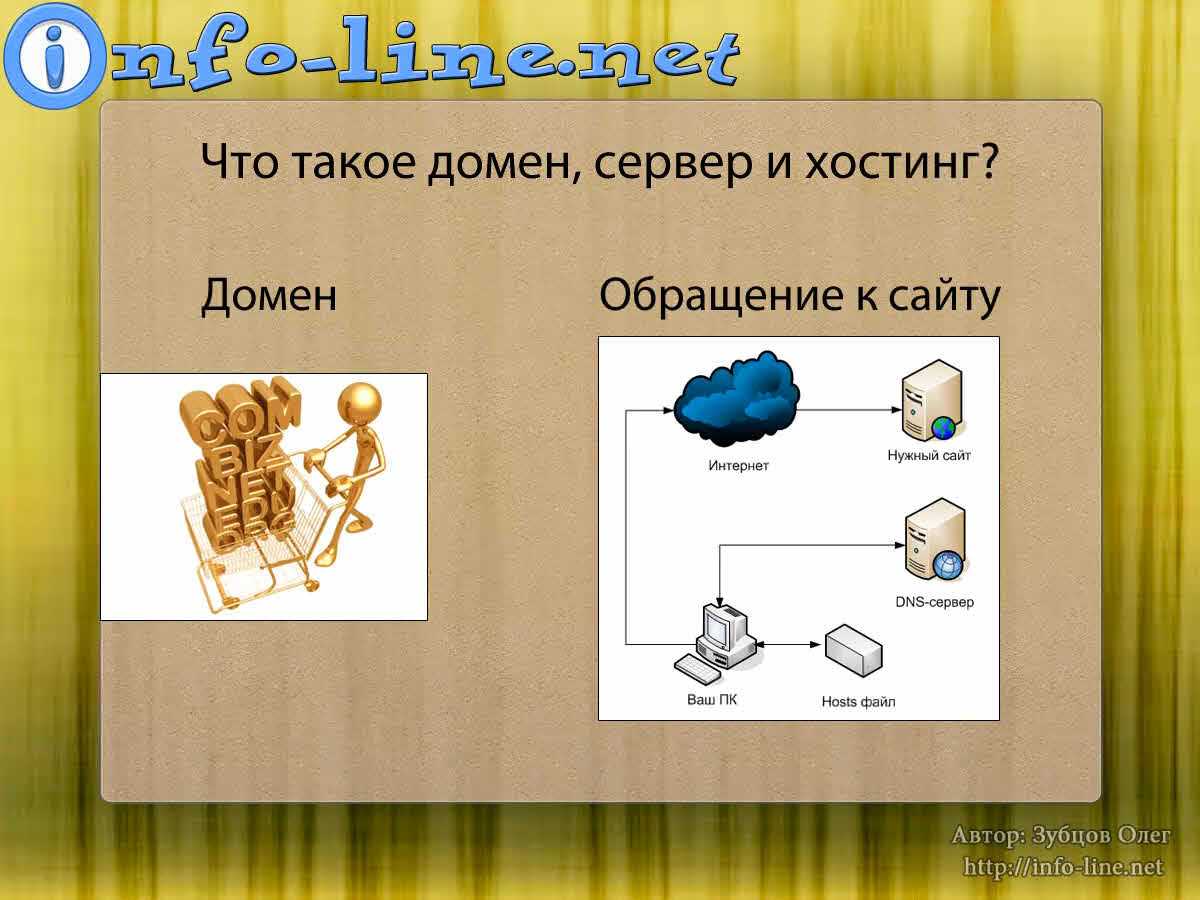 info-line.net

Что такое домен, сервер и хостинг?

Домен

COM
BIZ
NET
EDU
ORG

Обращение к сайту

Интернет

Нужный сайт

DNS-сервер

Ваш ПК

Hosts файл

Автор: Зубцов Олег
http://info-line.net